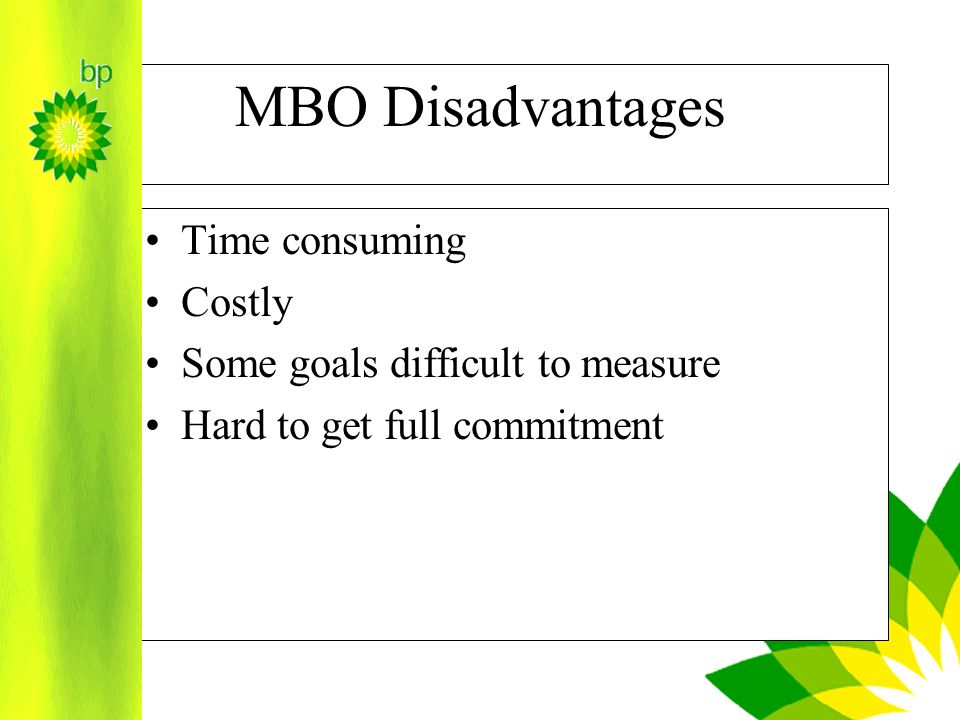 bp

MBO Disadvantages

• Time consuming
• Costly
• Some goals difficult to measure
• Hard to get full commitment